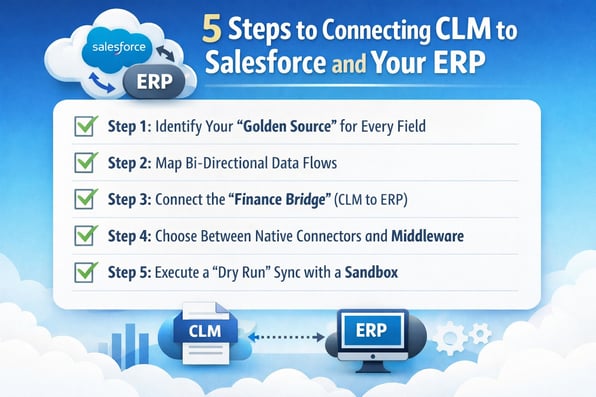 salesforce

ERP

5 Steps to Connecting CLM to Salesforce and Your ERP

Step 1: Identify Your "Golden Source" for Every Field

Step 2: Map Bi-Directional Data Flows

Step 3: Connect the "Finance Bridge" (CLM to ERP)

Step 4: Choose Between Native Connectors and Middleware

Step 5: Execute a "Dry Run" Sync with a Sandbox

CLM

ERP